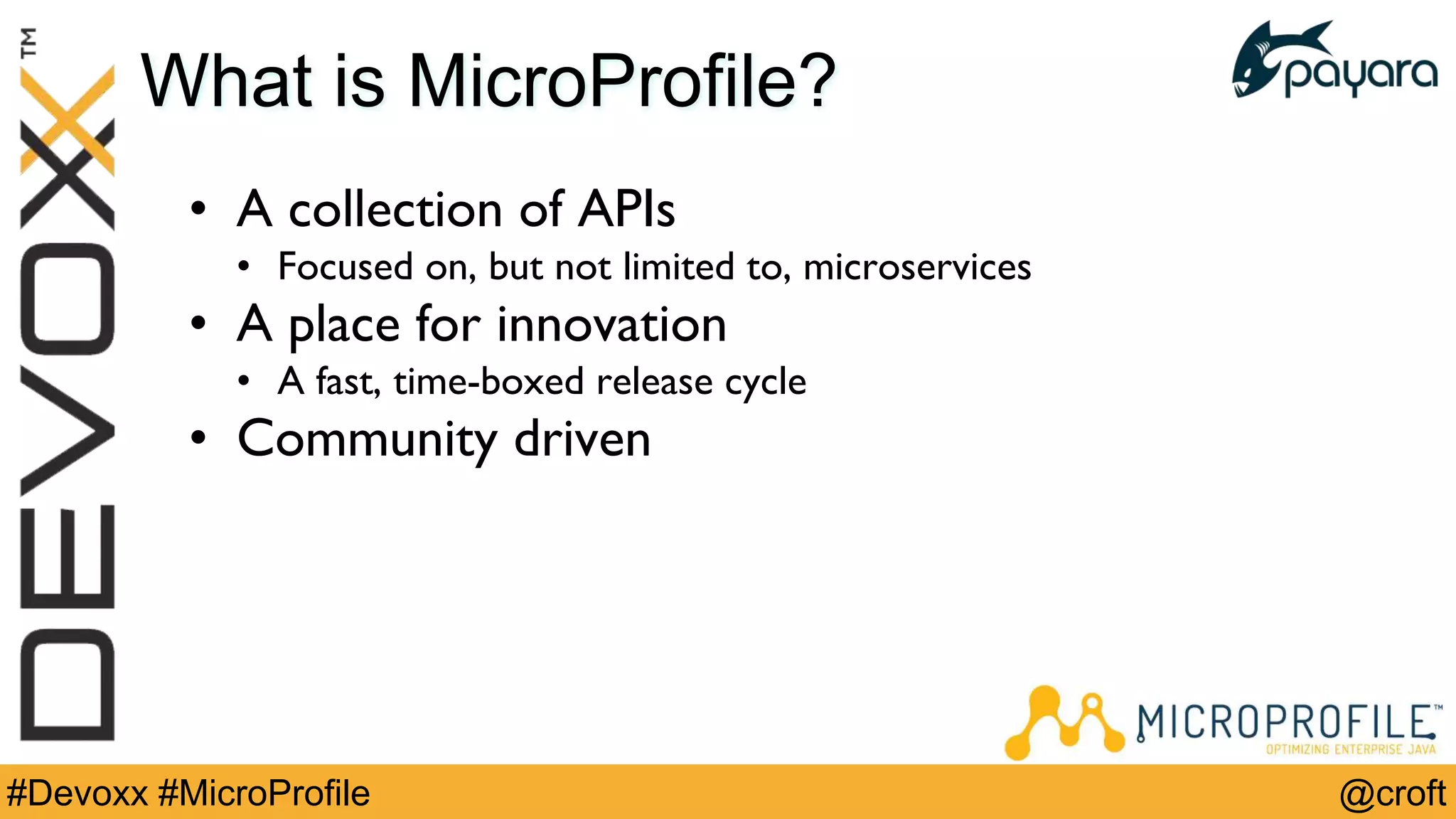 DEVOXX™

What is MicroProfile?

payara

• A collection of APIs
  • Focused on, but not limited to, microservices
• A place for innovation
  • A fast, time-boxed release cycle
• Community driven

MICROPROFILE™
OPTIMIZING ENTERPRISE JAVA

#Devoxx #MicroProfile

@croft